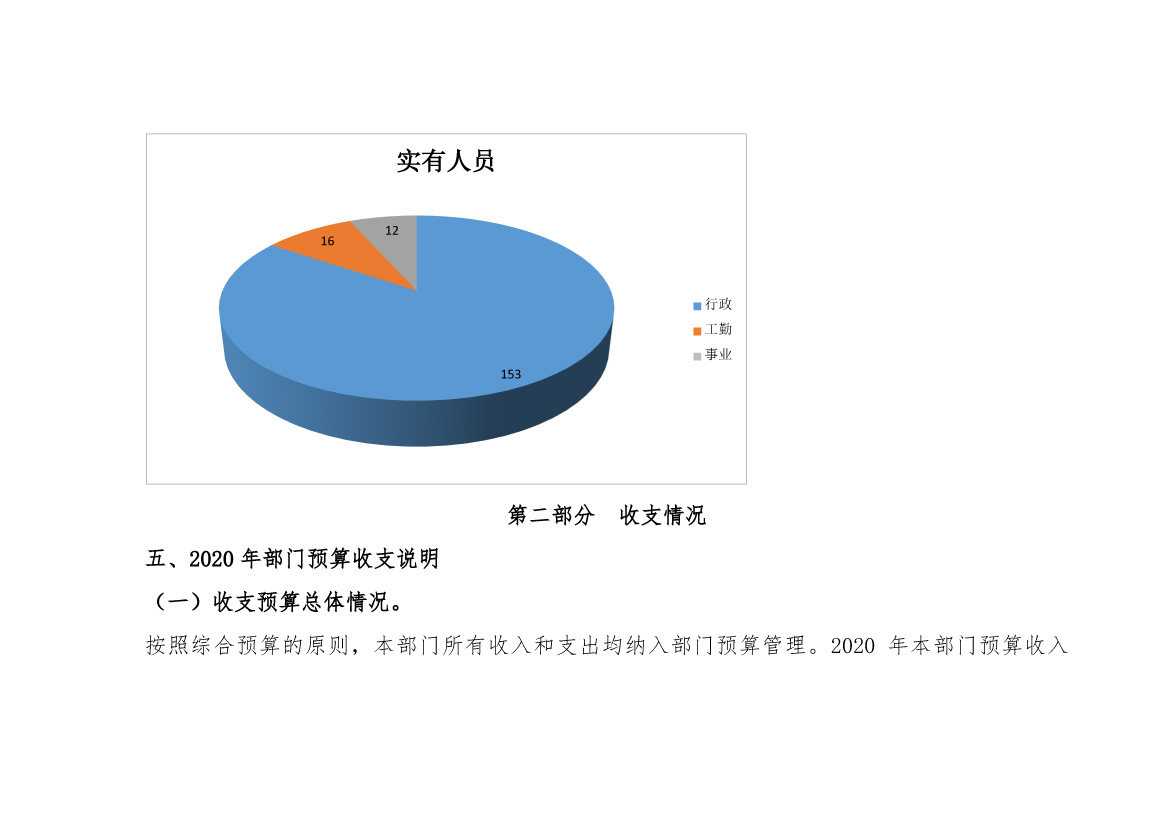 实有人员

16

12

153

行政
工勤
事业

第二部分　收支情况

五、2020 年部门预算收支说明

（一）收支预算总体情况。

按照综合预算的原则，本部门所有收入和支出均纳入部门预算管理。2020 年本部门预算收入